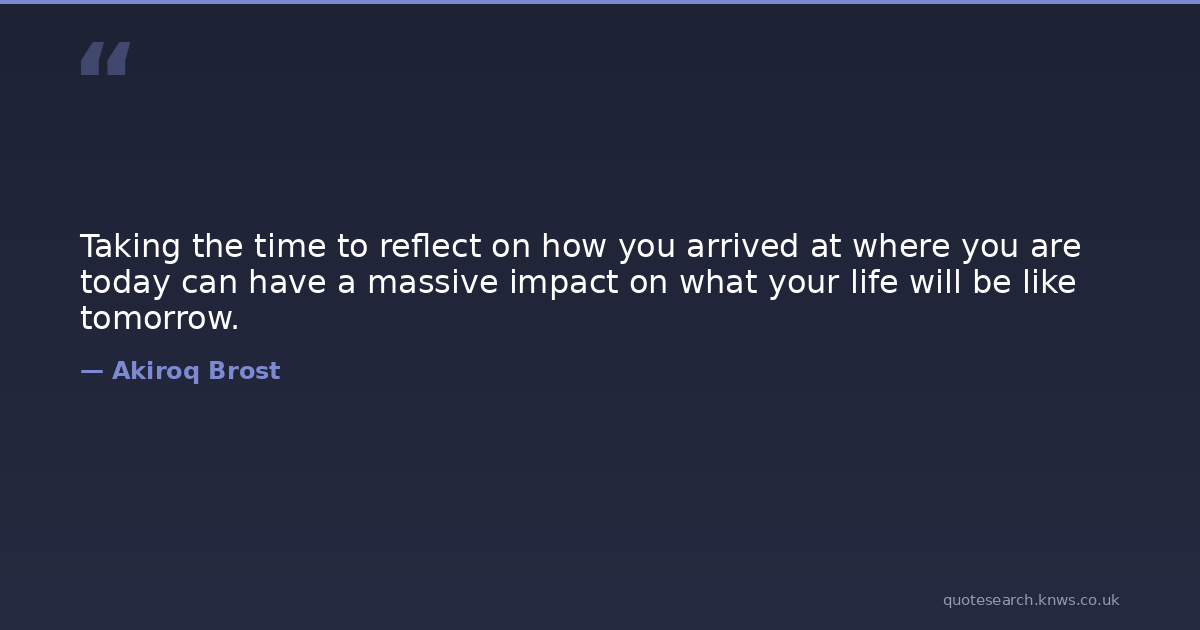 “

Taking the time to reflect on how you arrived at where you are today can have a massive impact on what your life will be like tomorrow.

— Akiroq Brost

quotesearch.knws.co.uk